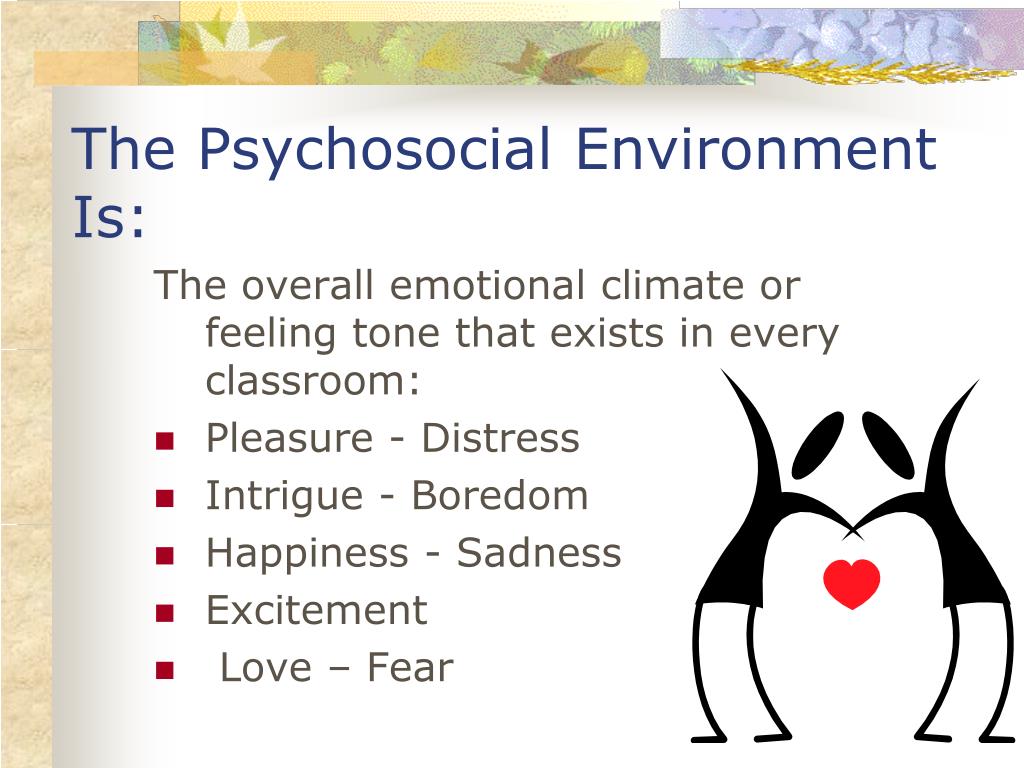 The Psychosocial Environment Is:

The overall emotional climate or feeling tone that exists in every classroom:

- Pleasure - Distress
- Intrigue - Boredom
- Happiness - Sadness
- Excitement
- Love – Fear